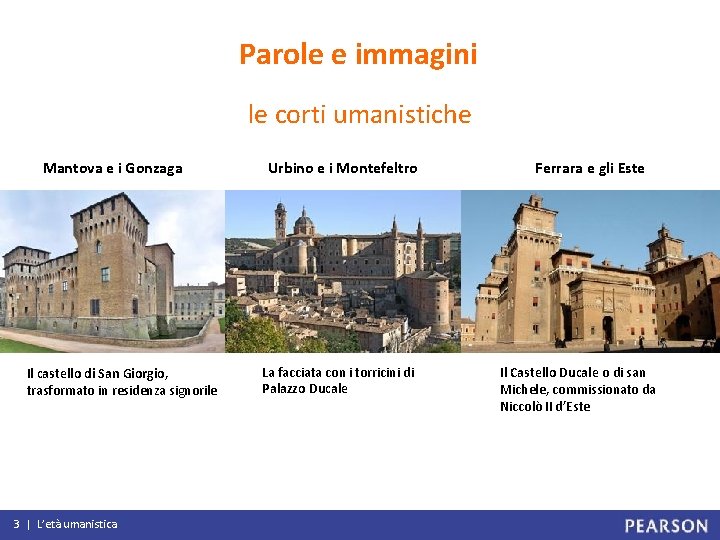 Parole e immagini

le corti umanistiche

Mantova e i Gonzaga

Il castello di San Giorgio, trasformato in residenza signorile

Urbino e i Montefeltro

La facciata con i torricini di Palazzo Ducale

Ferrara e gli Este

Il Castello Ducale o di san Michele, commissionato da Niccolò II d'Este

3 | L'età umanistica

PEARSON